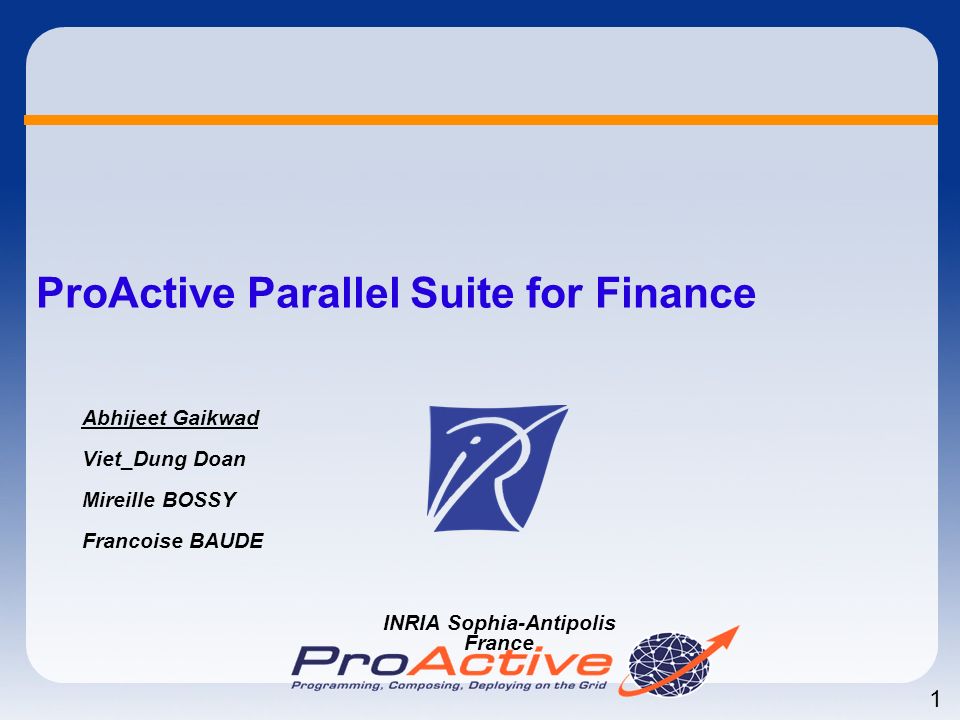 ProActive Parallel Suite for Finance

Abhijeet Gaikwad

Viet_Dung Doan

Mireille BOSSY

Francoise BAUDE

INRIA Sophia-Antipolis France

ProActive

Programming, Composing, Deploying on the Grid

1